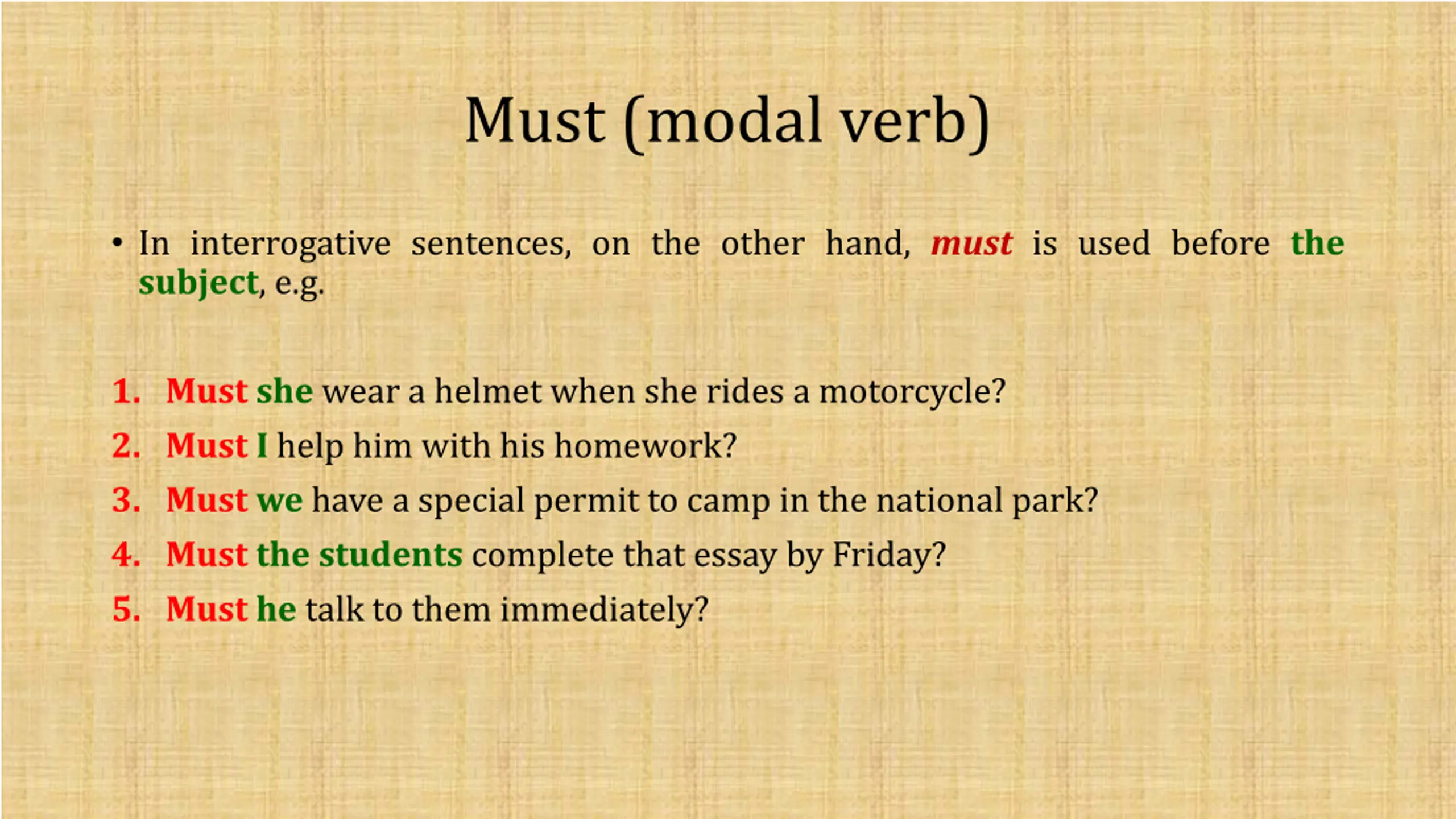 Must (modal verb)

• In interrogative sentences, on the other hand, must is used before the subject, e.g.

1. Must she wear a helmet when she rides a motorcycle?
2. Must I help him with his homework?
3. Must we have a special permit to camp in the national park?
4. Must the students complete that essay by Friday?
5. Must he talk to them immediately?